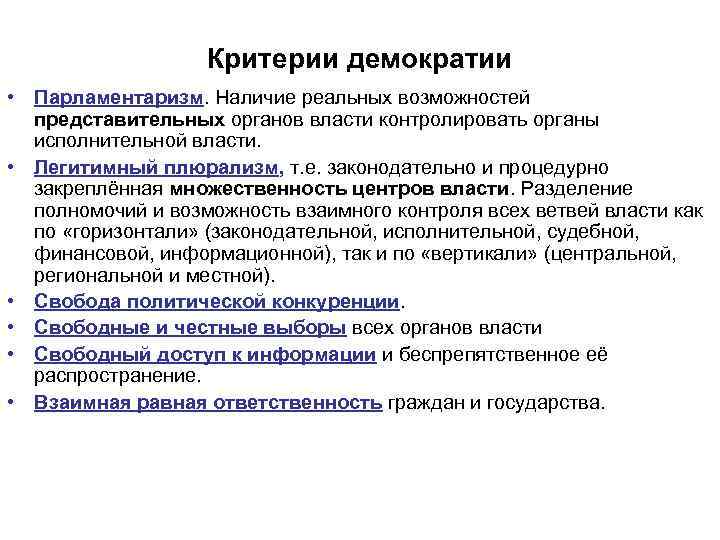 Критерии демократии

• Парламентаризм. Наличие реальных возможностей представительных органов власти контролировать органы исполнительной власти.

• Легитимный плюрализм, т.е. законодательно и процедурно закреплённая множественность центров власти. Разделение полномочий и возможность взаимного контроля всех ветвей власти как по «горизонтали» (законодательной, исполнительной, судебной, финансовой, информационной), так и по «вертикали» (центральной, региональной и местной).

• Свобода политической конкуренции.

• Свободные и честные выборы всех органов власти

• Свободный доступ к информации и беспрепятственное её распространение.

• Взаимная равная ответственность граждан и государства.